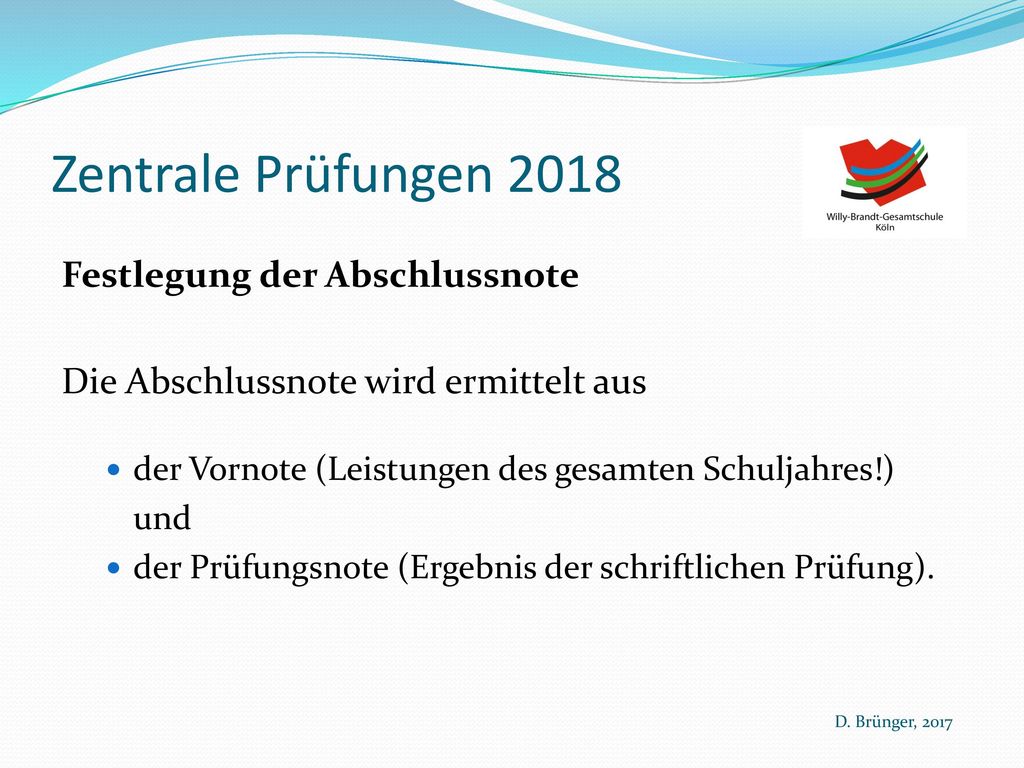 Zentrale Prüfungen 2018

Willy-Brandt-Gesamtschule Köln

Festlegung der Abschlussnote

Die Abschlussnote wird ermittelt aus

- der Vornote (Leistungen des gesamten Schuljahres!) und
- der Prüfungsnote (Ergebnis der schriftlichen Prüfung).

D. Brünger, 2017